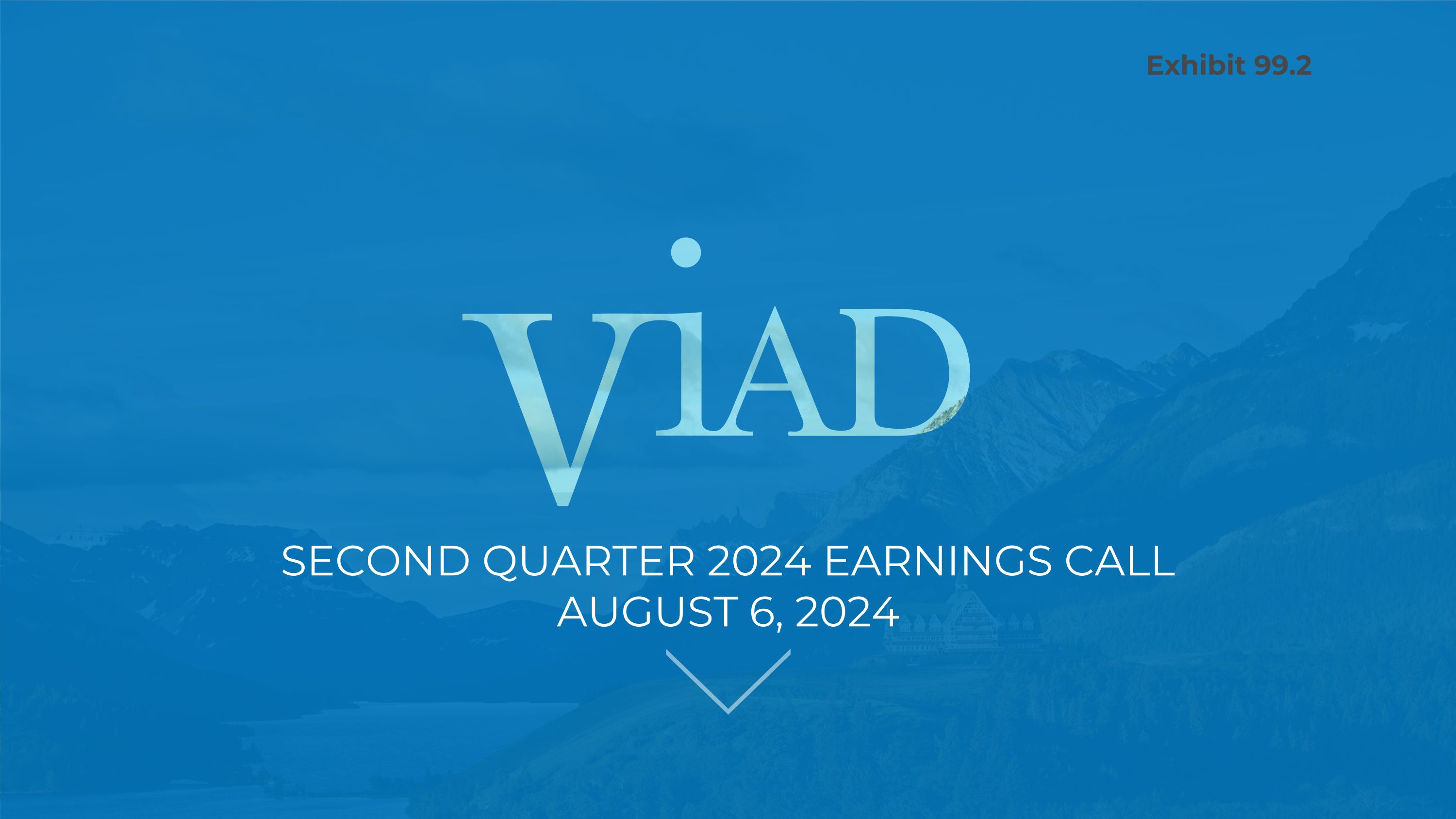 Exhibit 99.2

ViAD

SECOND QUARTER 2024 EARNINGS CALL
AUGUST 6, 2024